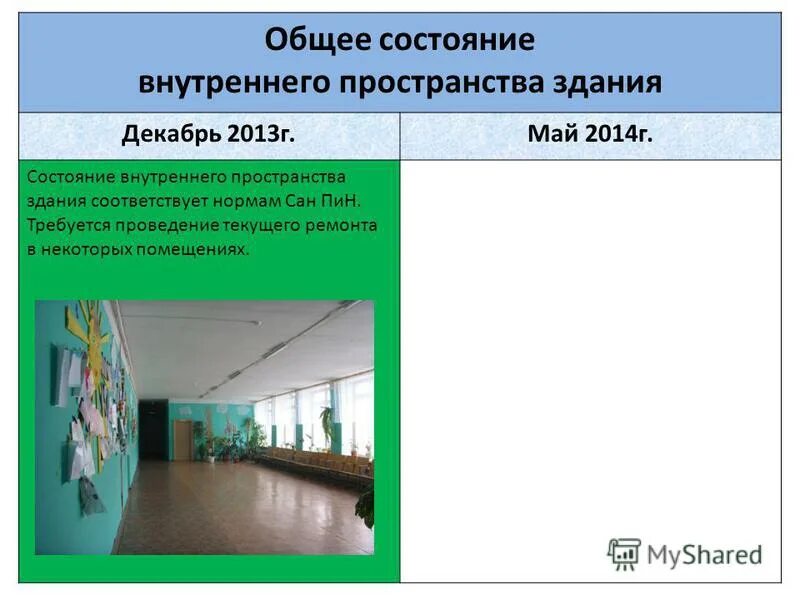 Общее состояние внутреннего пространства здания

| Декабрь 2013г. | Май 2014г. |
|---|---|
| Состояние внутреннего пространства здания соответствует нормам Сан ПиН. Требуется проведение текущего ремонта в некоторых помещениях. | |

MyShared